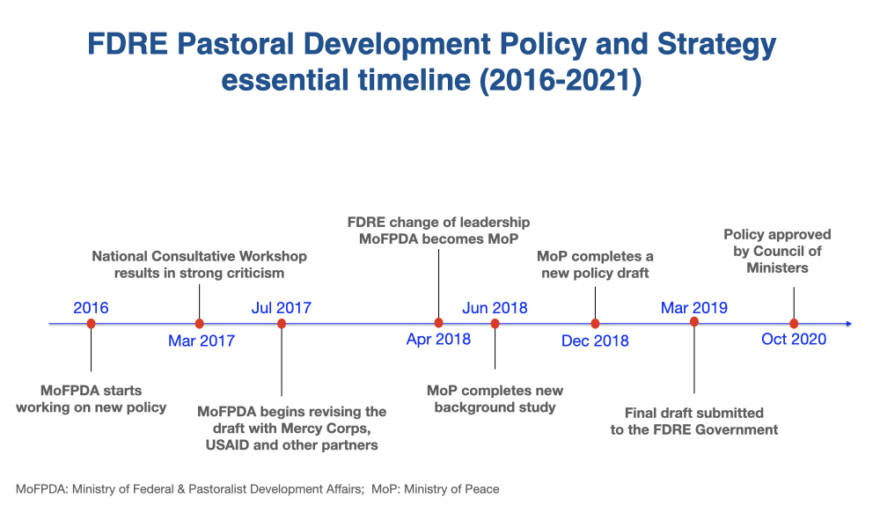 FDRE Pastoral Development Policy and Strategy essential timeline (2016-2021)

2016
MoFPDA starts working on new policy

National Consultative Workshop results in strong criticism
Mar 2017

Jul 2017
MoFPDA begins revising the draft with Mercy Corps, USAID and other partners

FDRE change of leadership MoFPDA becomes MoP
Apr 2018

Jun 2018
MoP completes new background study

MoP completes a new policy draft
Dec 2018

Mar 2019
Final draft submitted to the FDRE Government

Policy approved by Council of Ministers
Oct 2020

MoFPDA: Ministry of Federal & Pastoralist Development Affairs; MoP: Ministry of Peace